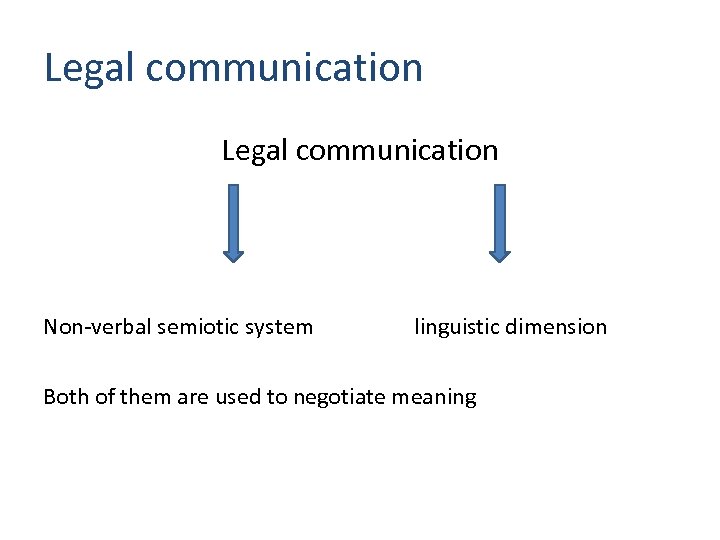 Legal communication

Legal communication

Non-verbal semiotic system

linguistic dimension

Both of them are used to negotiate meaning